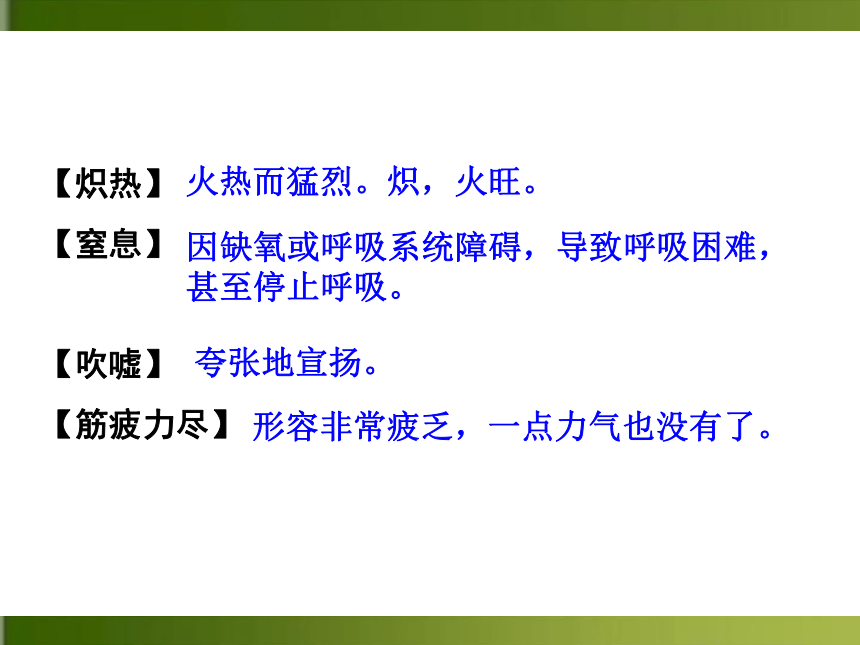 【炽热】 火热而猛烈。炽，火旺。

【窒息】 因缺氧或呼吸系统障碍，导致呼吸困难，甚至停止呼吸。

【吹嘘】 夸张地宣扬。

【筋疲力尽】 形容非常疲乏，一点力气也没有了。